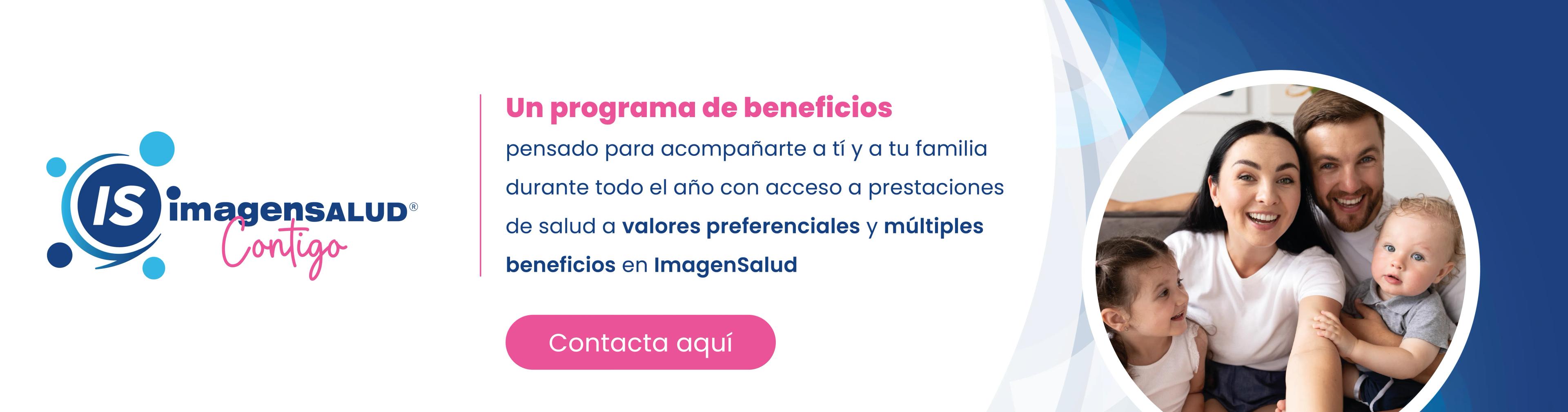 IS imagenSALUD®
Contigo

Un programa de beneficios
pensado para acompañarte a tí y a tu familia durante todo el año con acceso a prestaciones de salud a valores preferenciales y múltiples beneficios en ImagenSalud

Contacta aquí